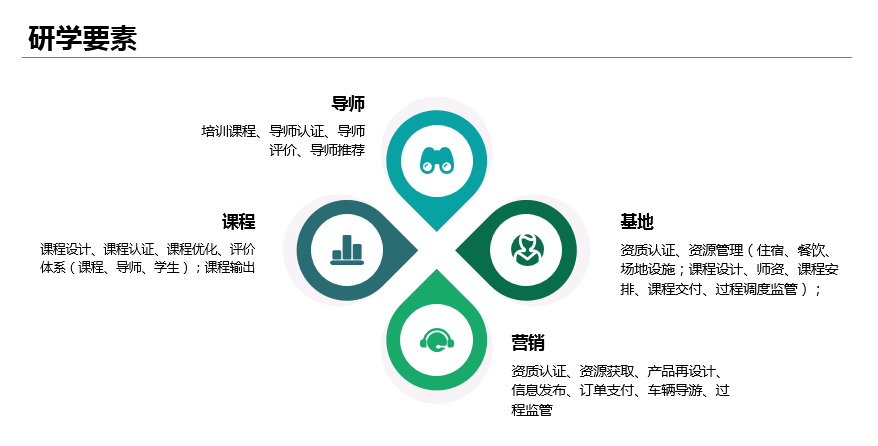 研学要素

导师

培训课程、导师认证、导师评价、导师推荐

课程

课程设计、课程认证、课程优化、评价体系（课程、导师、学生）；课程输出

基地

资质认证、资源管理（住宿、餐饮、场地设施；课程设计、师资、课程安排、课程交付、过程调度监管）；

营销

资质认证、资源获取、产品再设计、信息发布、订单支付、车辆导游、过程监管